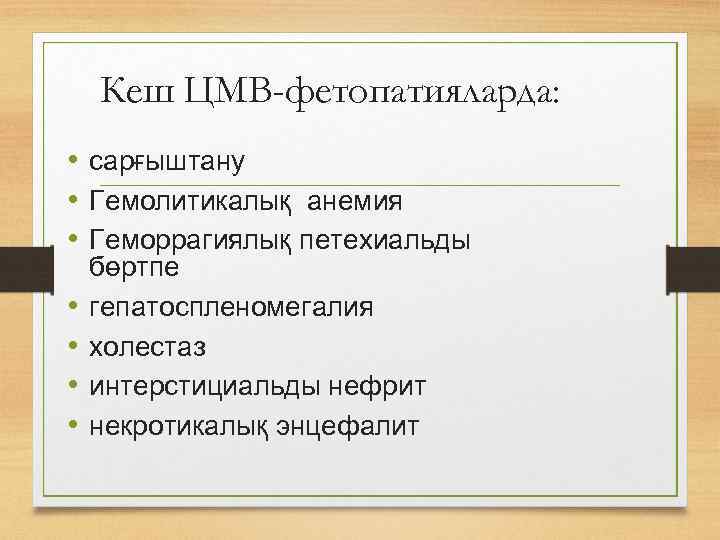 Кеш ЦМВ-фетопатияларда:

• сарғыштану
• Гемолитикалық анемия
• Геморрагиялық петехиальды бөртпе
• гепатоспленомегалия
• холестаз
• интерстициальды нефрит
• некротикалық энцефалит